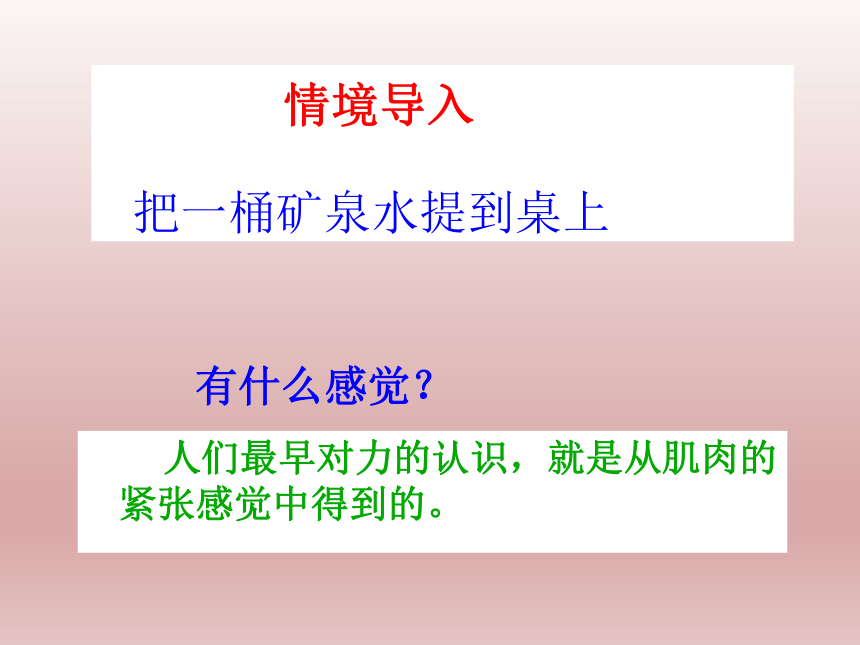 情境导入

把一桶矿泉水提到桌上

有什么感觉？

人们最早对力的认识，就是从肌肉的紧张感觉中得到的。